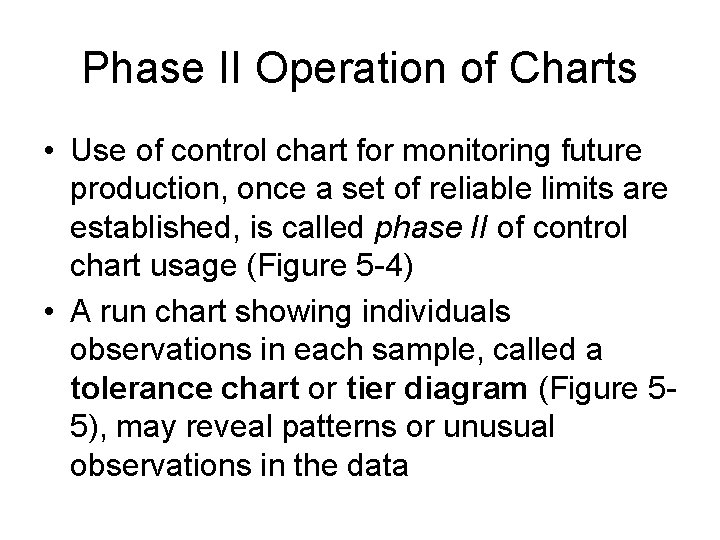 Phase II Operation of Charts

• Use of control chart for monitoring future production, once a set of reliable limits are established, is called phase II of control chart usage (Figure 5-4)

• A run chart showing individuals observations in each sample, called a tolerance chart or tier diagram (Figure 5-5), may reveal patterns or unusual observations in the data